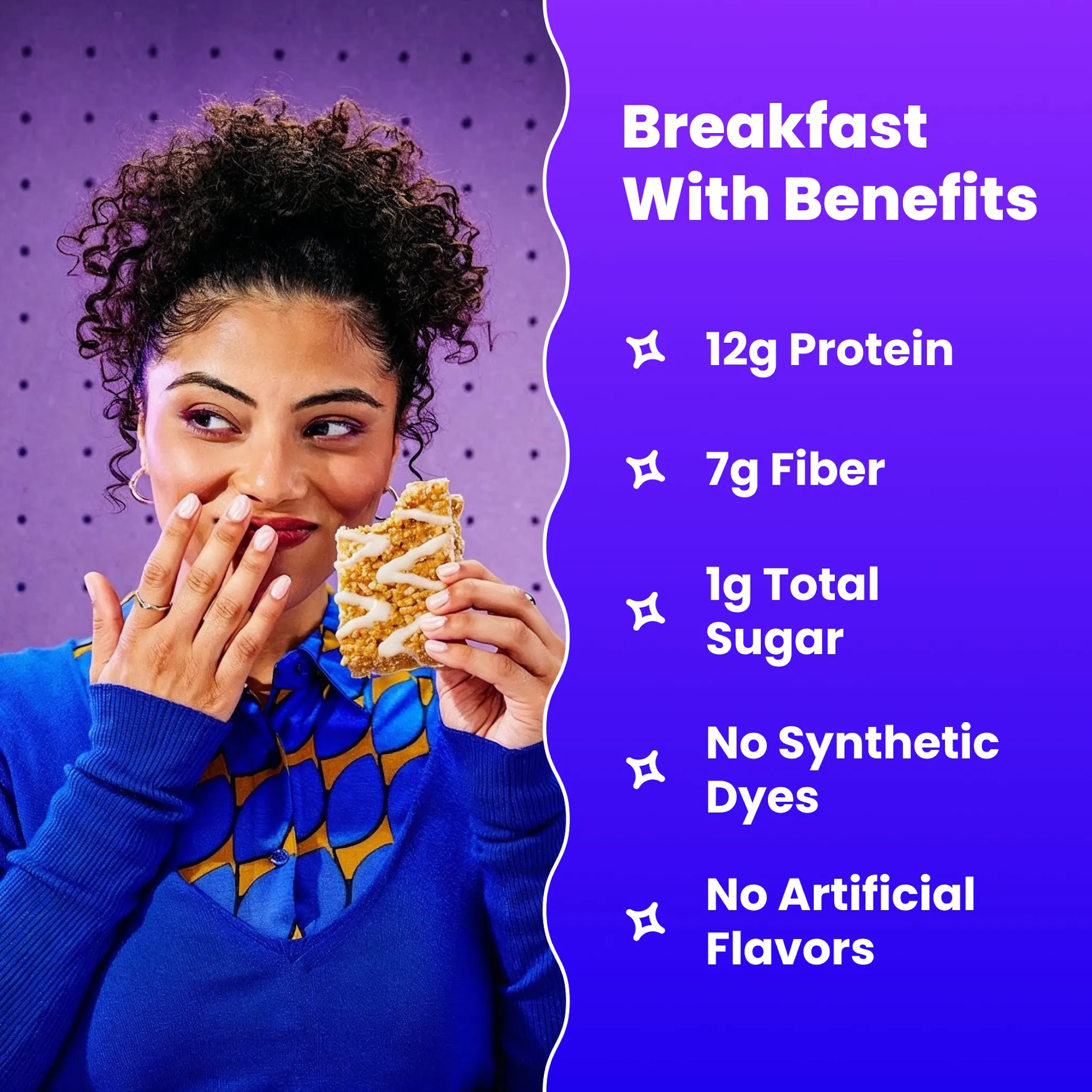 Breakfast With Benefits

12g Protein

7g Fiber

1g Total Sugar

No Synthetic Dyes

No Artificial Flavors